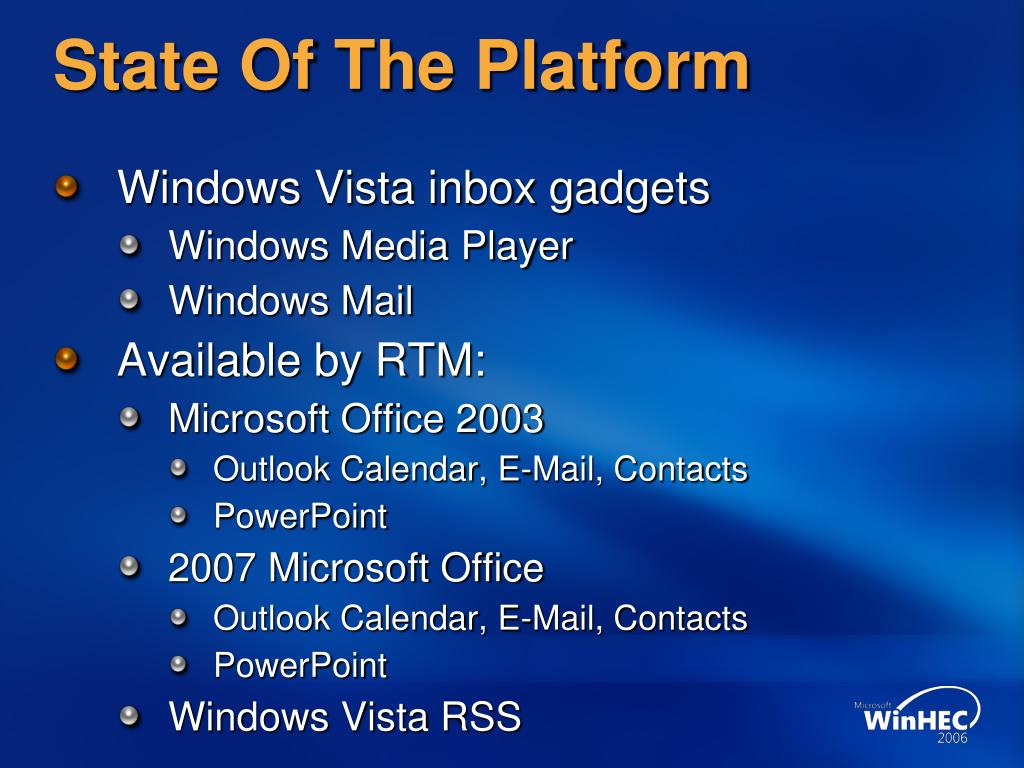 State Of The Platform

Windows Vista inbox gadgets
Windows Media Player
Windows Mail
Available by RTM:
Microsoft Office 2003
Outlook Calendar, E-Mail, Contacts
PowerPoint
2007 Microsoft Office
Outlook Calendar, E-Mail, Contacts
PowerPoint
Windows Vista RSS

Microsoft
WinHEC
2006